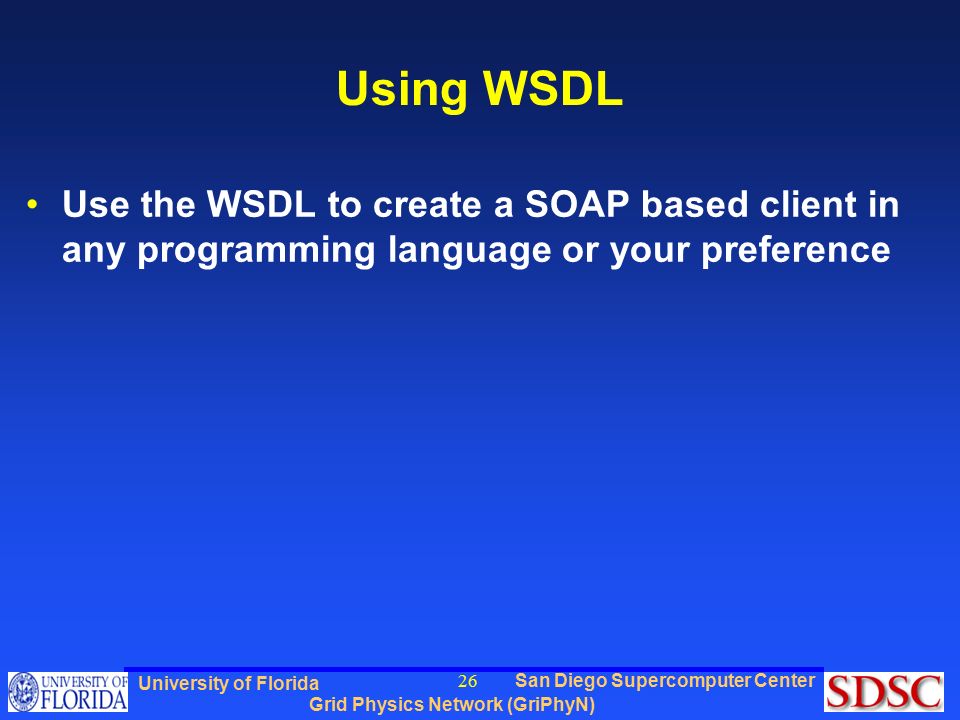 Using WSDL

• Use the WSDL to create a SOAP based client in any programming language or your preference

UNIVERSITY OF FLORIDA

University of Florida

26

San Diego Supercomputer Center

Grid Physics Network (GriPhyN)

SDSC